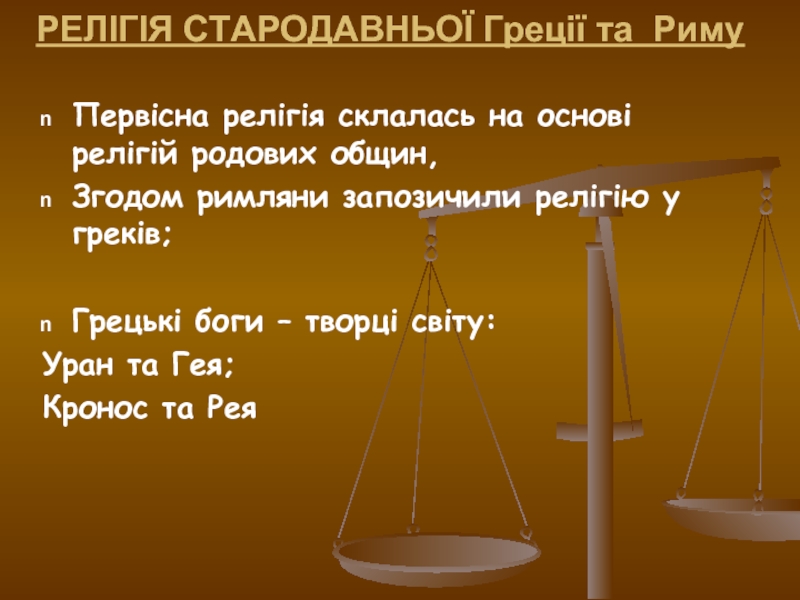 РЕЛІГІЯ СТАРОДАВНЬОЇ Греції та Риму

n Первісна релігія склалась на основі релігій родових общин,
n Згодом римляни запозичили релігію у греків;

n Грецькі боги – творці світу:
Уран та Гея;
Кронос та Рея